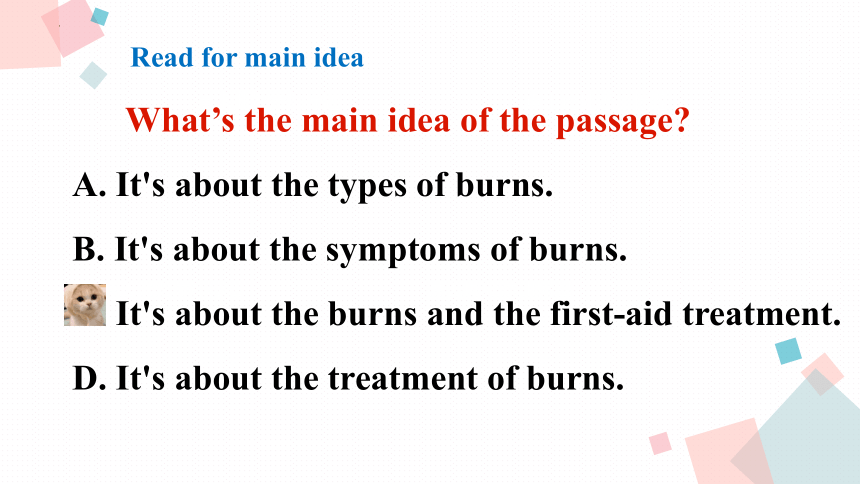 Read for main idea

What’s the main idea of the passage?

A. It's about the types of burns.

B. It's about the symptoms of burns.

It's about the burns and the first-aid treatment.

D. It's about the treatment of burns.